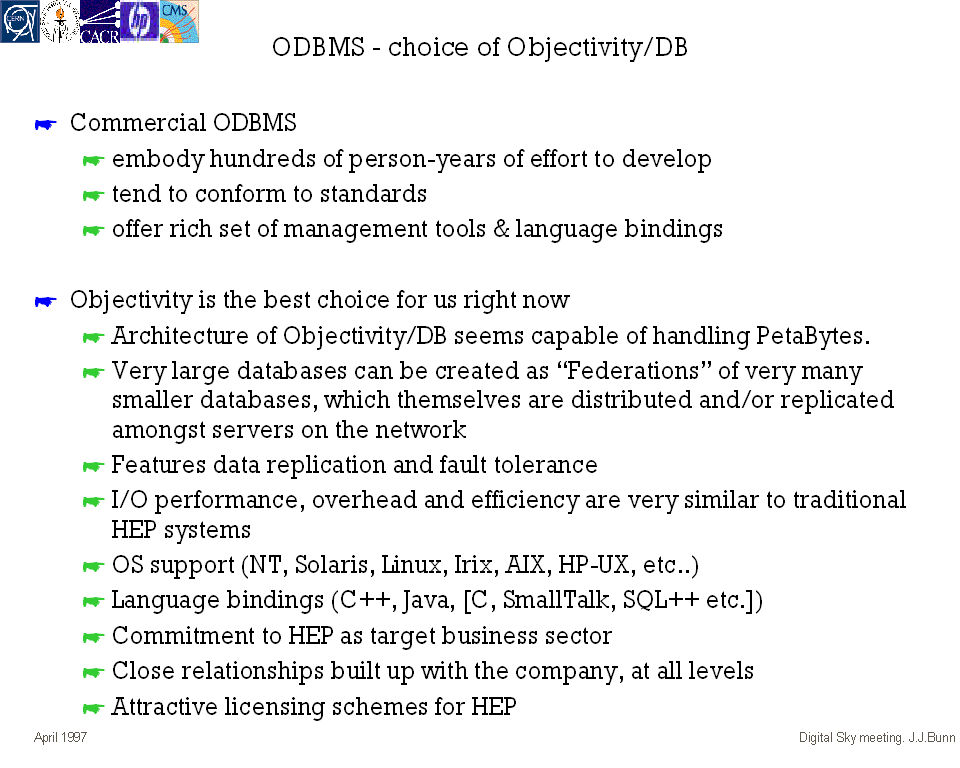 CERN CACR hp CMS

ODBMS - choice of Objectivity/DB

Commercial ODBMS
embody hundreds of person-years of effort to develop
tend to conform to standards
offer rich set of management tools & language bindings

Objectivity is the best choice for us right now
Architecture of Objectivity/DB seems capable of handling PetaBytes.
Very large databases can be created as “Federations” of very many smaller databases, which themselves are distributed and/or replicated amongst servers on the network
Features data replication and fault tolerance
I/O performance, overhead and efficiency are very similar to traditional HEP systems
OS support (NT, Solaris, Linux, Irix, AIX, HP-UX, etc..)
Language bindings (C++, Java, [C, SmallTalk, SQL++ etc.])
Commitment to HEP as target business sector
Close relationships built up with the company, at all levels
Attractive licensing schemes for HEP

April 1997

Digital Sky meeting. J.J.Bunn